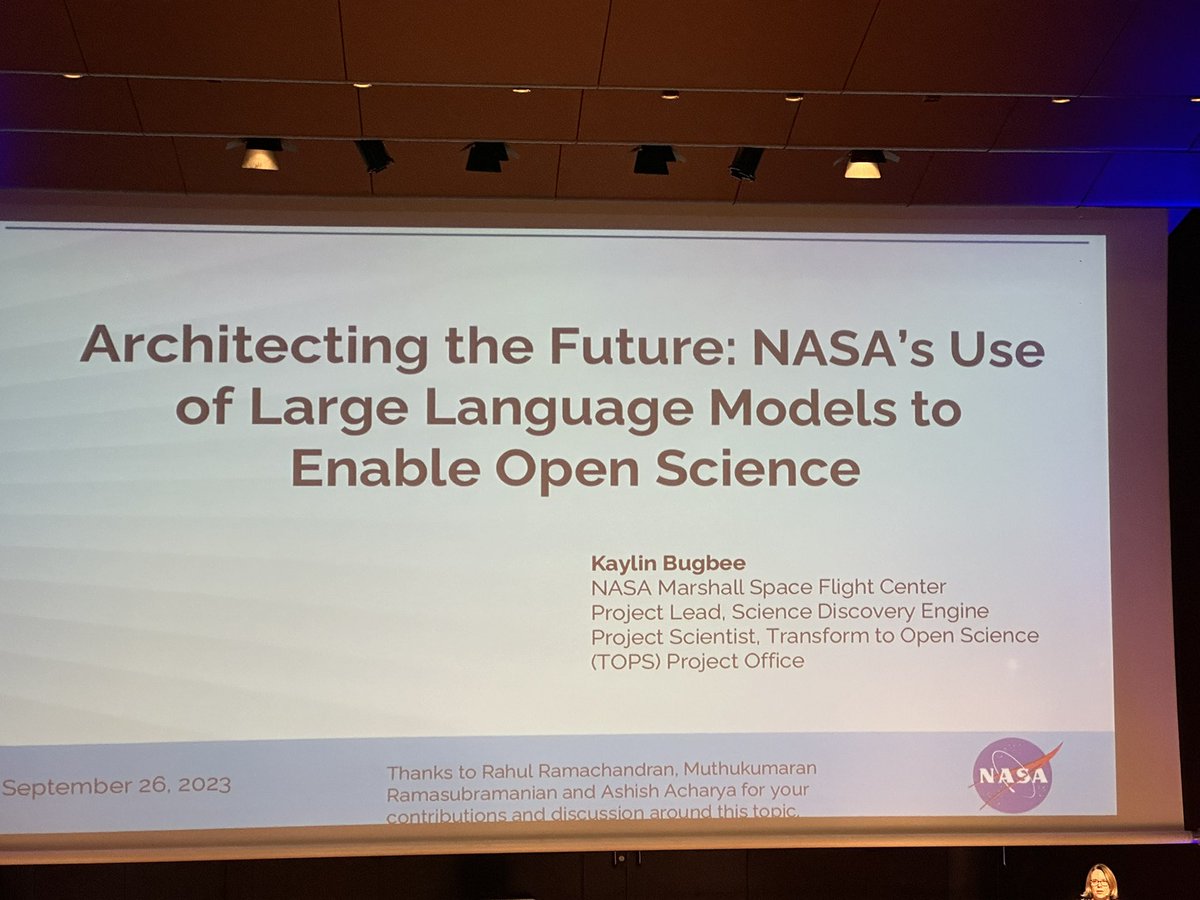 Architecting the Future: NASA's Use of Large Language Models to Enable Open Science

Kaylin Bugbee
NASA Marshall Space Flight Center
Project Lead, Science Discovery Engine
Project Scientist, Transform to Open Science (TOPS) Project Office

September 26, 2023

Thanks to Rahul Ramachandran, Muthukumaran Ramasubramanian and Ashish Acharya for your contributions and discussion around this topic.

NASA